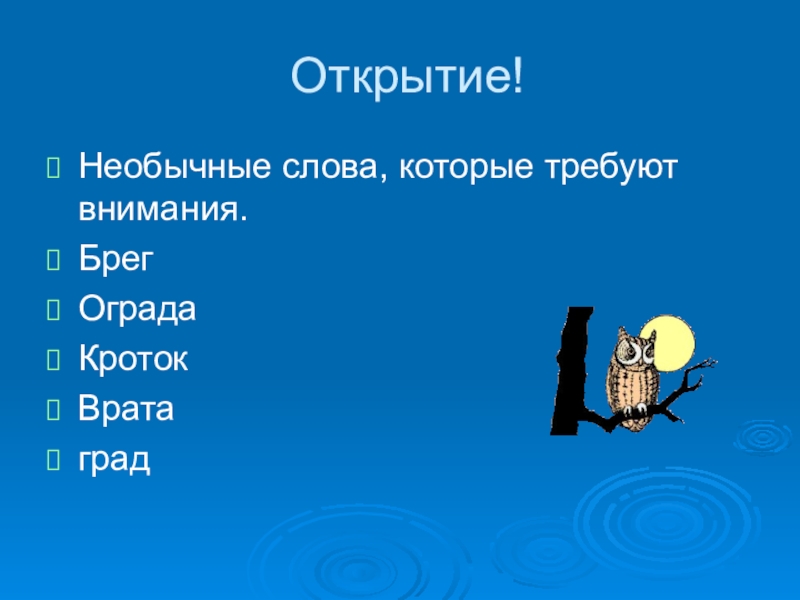 Открытие!

Необычные слова, которые требуют внимания.

Брег

Ограда

Кроток

Врата

град